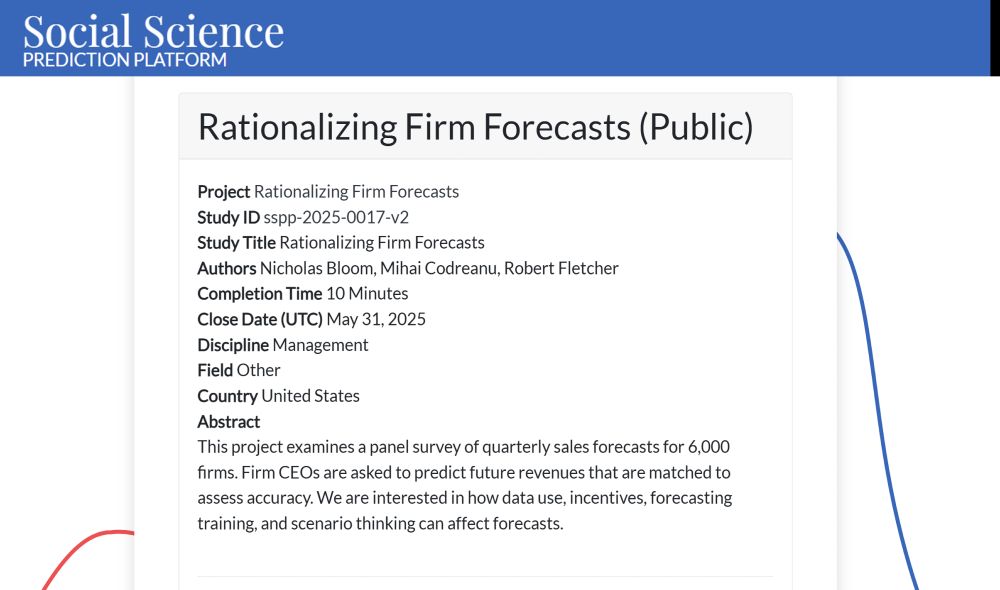 Social Science
PREDICTION PLATFORM

Rationalizing Firm Forecasts (Public)

Project Rationalizing Firm Forecasts
Study ID sspp-2025-0017-v2
Study Title Rationalizing Firm Forecasts
Authors Nicholas Bloom, Mihai Codreanu, Robert Fletcher
Completion Time 10 Minutes
Close Date (UTC) May 31, 2025
Discipline Management
Field Other
Country United States
Abstract
This project examines a panel survey of quarterly sales forecasts for 6,000 firms. Firm CEOs are asked to predict future revenues that are matched to assess accuracy. We are interested in how data use, incentives, forecasting training, and scenario thinking can affect forecasts.